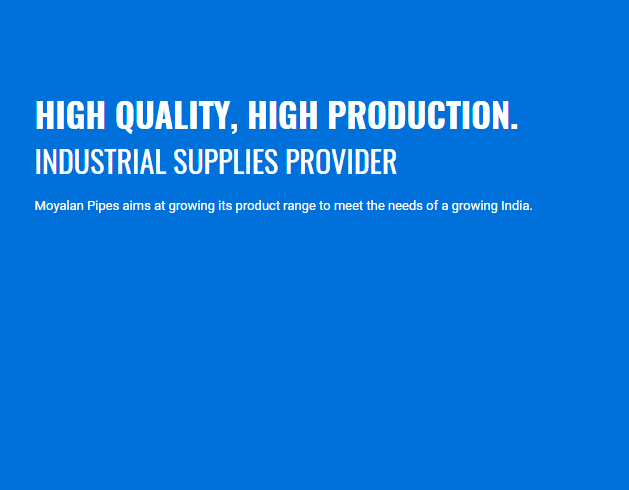 HIGH QUALITY, HIGH PRODUCTION.
INDUSTRIAL SUPPLIES PROVIDER

Moyalan Pipes aims at growing its product range to meet the needs of a growing India.